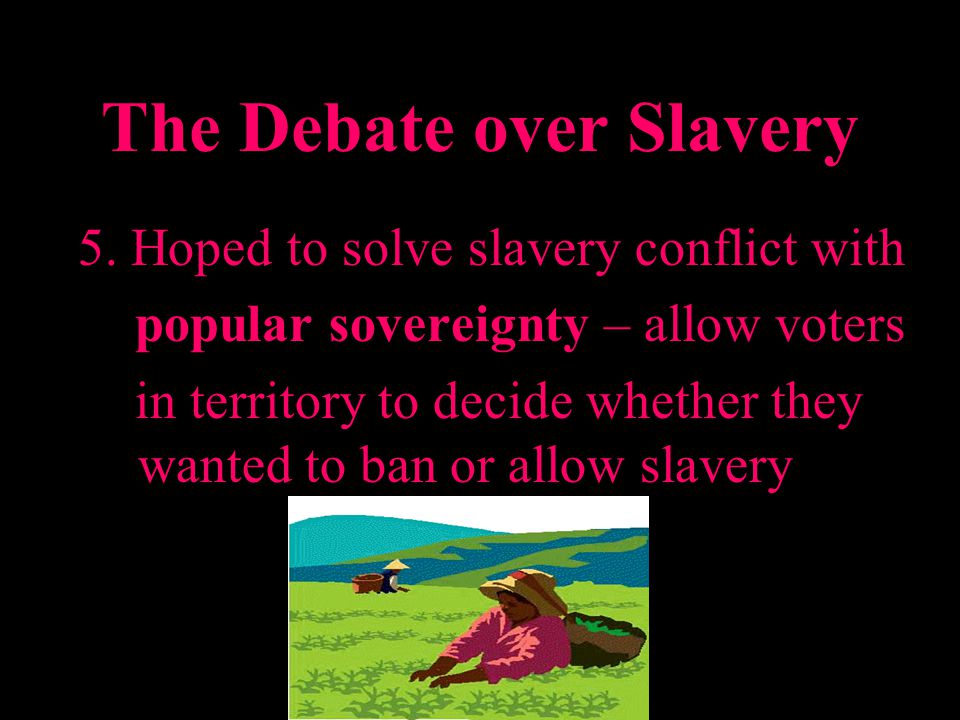 The Debate over Slavery

5. Hoped to solve slavery conflict with popular sovereignty – allow voters in territory to decide whether they wanted to ban or allow slavery